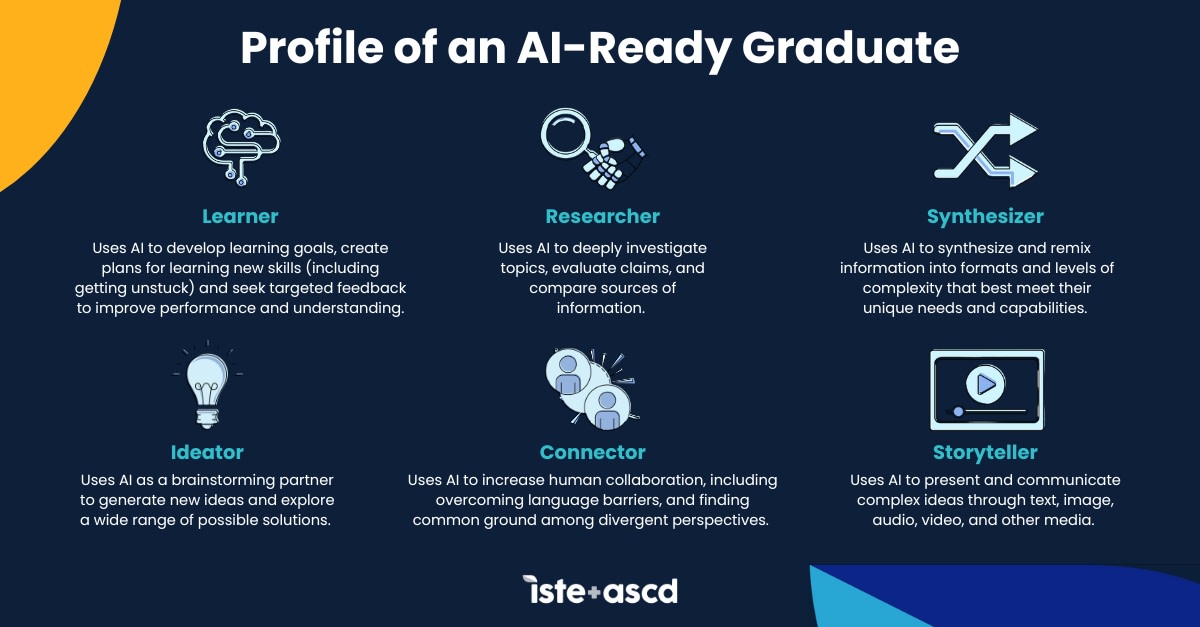 Profile of an AI-Ready Graduate

Learner
Uses AI to develop learning goals, create plans for learning new skills (including getting unstuck) and seek targeted feedback to improve performance and understanding.

Researcher
Uses AI to deeply investigate topics, evaluate claims, and compare sources of information.

Synthesizer
Uses AI to synthesize and remix information into formats and levels of complexity that best meet their unique needs and capabilities.

Ideator
Uses AI as a brainstorming partner to generate new ideas and explore a wide range of possible solutions.

Connector
Uses AI to increase human collaboration, including overcoming language barriers, and finding common ground among divergent perspectives.

Storyteller
Uses AI to present and communicate complex ideas through text, image, audio, video, and other media.

iste+ascd